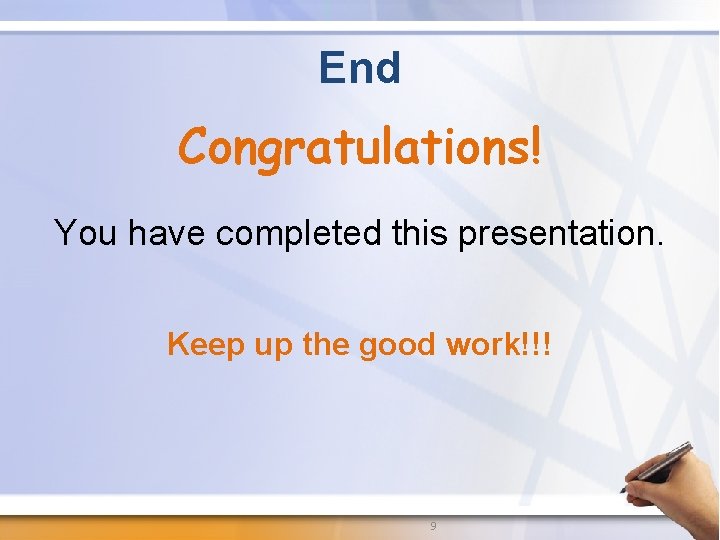 End

Congratulations!

You have completed this presentation.

Keep up the good work!!!

9